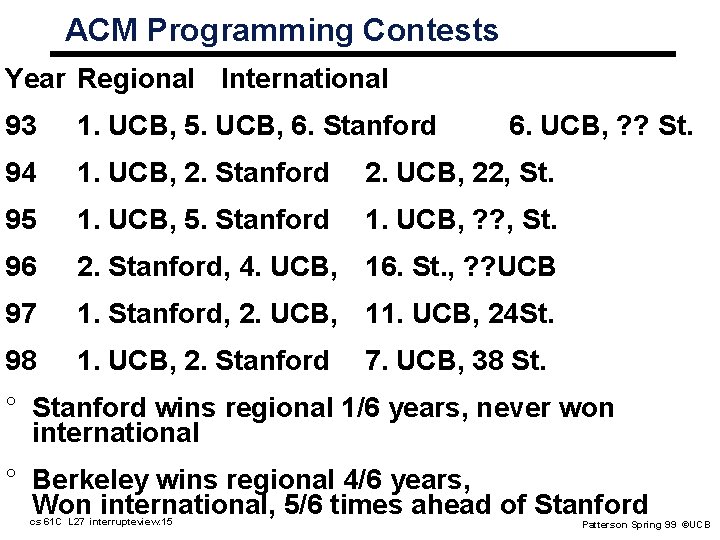 ACM Programming Contests

| Year | Regional | International |
|---|---|---|
| 93 | 1. UCB, 5. UCB, 6. Stanford | 6. UCB, ?? St. |
| 94 | 1. UCB, 2. Stanford | 2. UCB, 22, St. |
| 95 | 1. UCB, 5. Stanford | 1. UCB, ??, St. |
| 96 | 2. Stanford, 4. UCB, | 16. St., ??UCB |
| 97 | 1. Stanford, 2. UCB, | 11. UCB, 24St. |
| 98 | 1. UCB, 2. Stanford | 7. UCB, 38 St. |

° Stanford wins regional 1/6 years, never won international

° Berkeley wins regional 4/6 years, Won international, 5/6 times ahead of Stanford

cs 61C L27 interruptreview.15

Patterson Spring 99 ©UCB